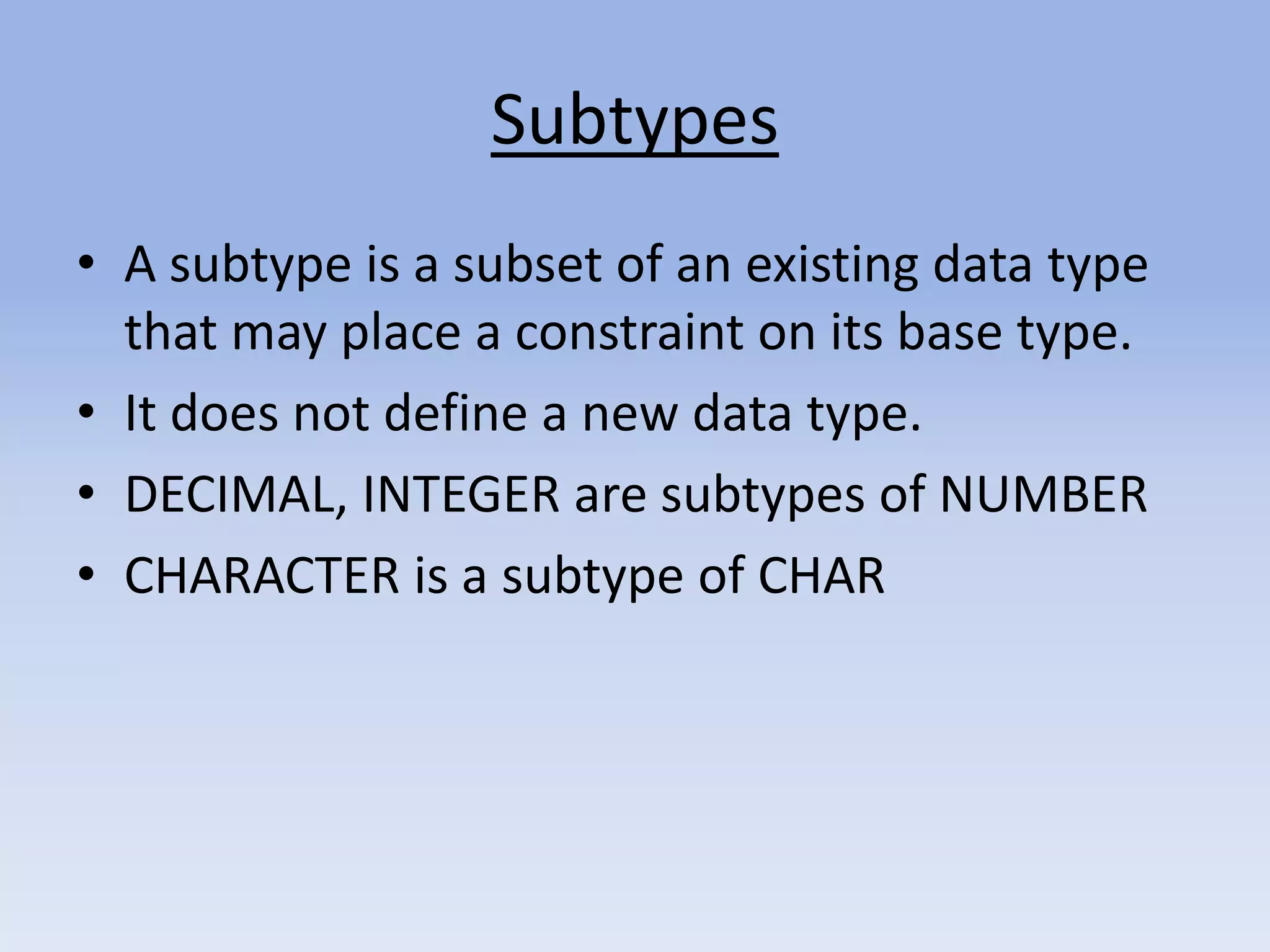 Subtypes

• A subtype is a subset of an existing data type that may place a constraint on its base type.
• It does not define a new data type.
• DECIMAL, INTEGER are subtypes of NUMBER
• CHARACTER is a subtype of CHAR